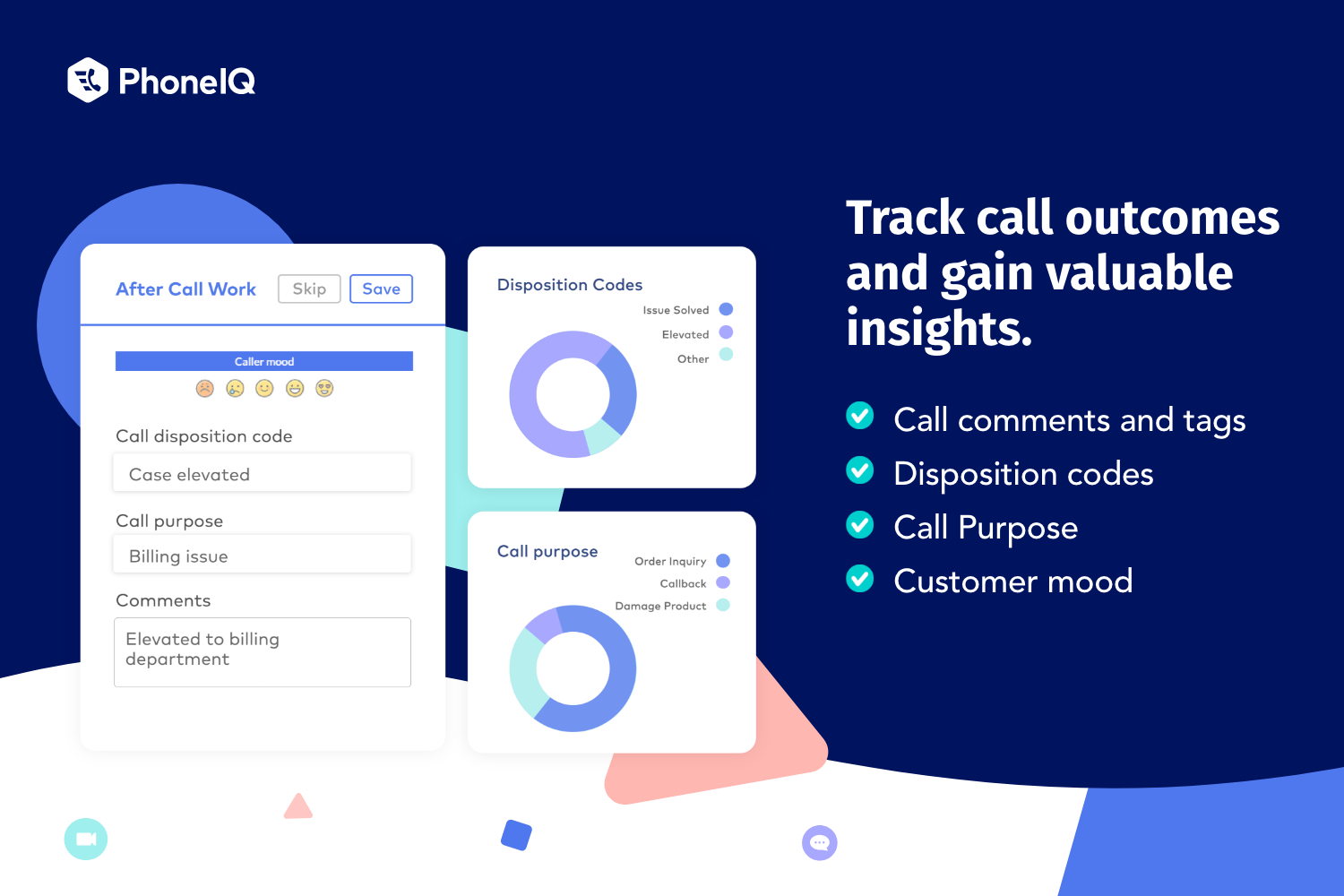 PhoneIQ

After Call Work Skip Save

Caller mood

Call disposition code

Case elevated

Call purpose

Billing issue

Comments

Elevated to billing department

Disposition Codes

Issue Solved
Elevated
Other

Call purpose

Order Inquiry
Callback
Damage Product

Track call outcomes and gain valuable insights.

Call comments and tags
Disposition codes
Call Purpose
Customer mood